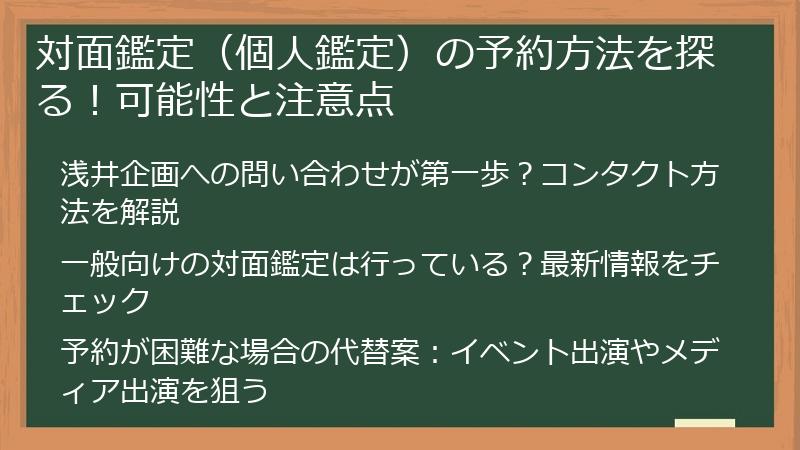 対面鑑定（個人鑑定）の予約方法を探る！可能性と注意点

浅井企画への問い合わせが第一歩？コンタクト方法を解説

一般向けの対面鑑定は行っている？最新情報をチェック

予約が困難な場合の代替案：イベント出演やメディア出演を狙う